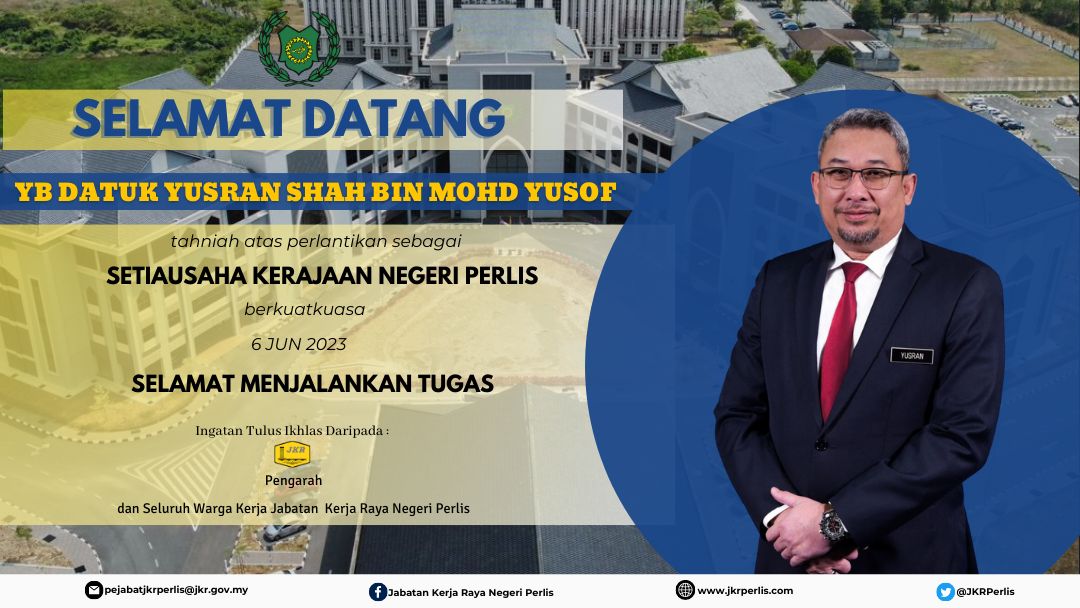 SELAMAT DATANG

YB DATUK YUSRAN SHAH BIN MOHD YUSOF

tahniah atas perlantikan sebagai

SETIAUSAHA KERAJAAN NEGERI PERLIS

berkuatkuasa

6 JUN 2023

SELAMAT MENJALANKAN TUGAS

Ingatan Tulus Ikhlas Daripada :

JKR

Pengarah

dan Seluruh Warga Kerja Jabatan Kerja Raya Negeri Perlis

YUSRAN

pejabatjkrperlis@jkr.gov.my

Jabatan Kerja Raya Negeri Perlis

www.jkrperlis.com

@JKRPerlis